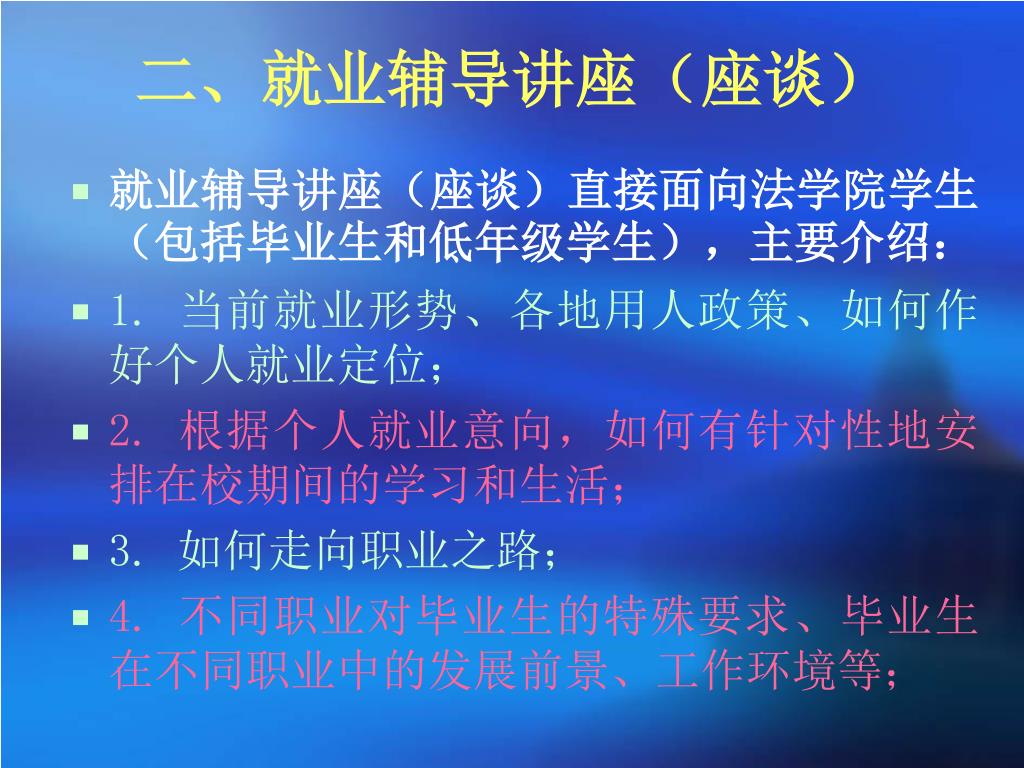 二、就业辅导讲座（座谈）

就业辅导讲座（座谈）直接面向法学院学生（包括毕业生和低年级学生），主要介绍：

1. 当前就业形势、各地用人政策、如何作好个人就业定位；

2. 根据个人就业意向，如何有针对性地安排在校期间的学习和生活；

3. 如何走向职业之路；

4. 不同职业对毕业生的特殊要求、毕业生在不同职业中的发展前景、工作环境等；